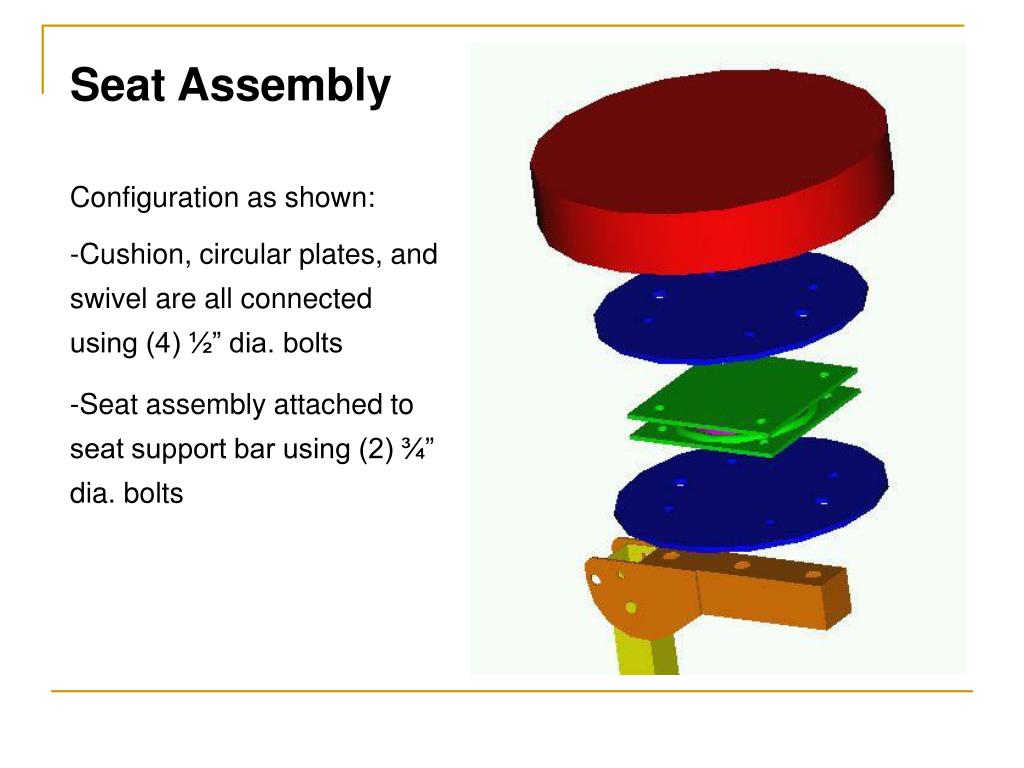 Seat Assembly

Configuration as shown:

-Cushion, circular plates, and swivel are all connected using (4) ½” dia. bolts

-Seat assembly attached to seat support bar using (2) ¾” dia. bolts